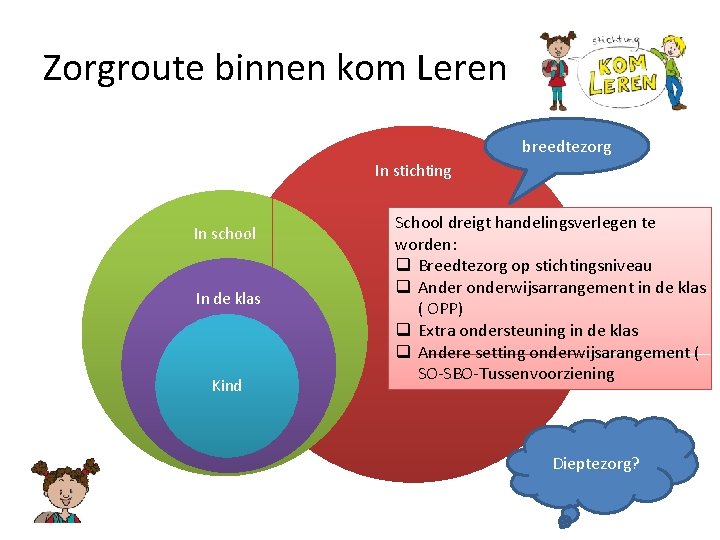 Zorgroute binnen kom Leren

stichting KOM LEREN

breedtezorg

In stichting

In school

In de klas

Kind

School dreigt handelingsverlegen te worden:
❑ Breedtezorg op stichtingsniveau
❑ Ander onderwijsarrangement in de klas ( OPP)
❑ Extra ondersteuning in de klas
❑ Andere setting onderwijsarangement ( SO-SBO-Tussenvoorziening

Dieptezorg?